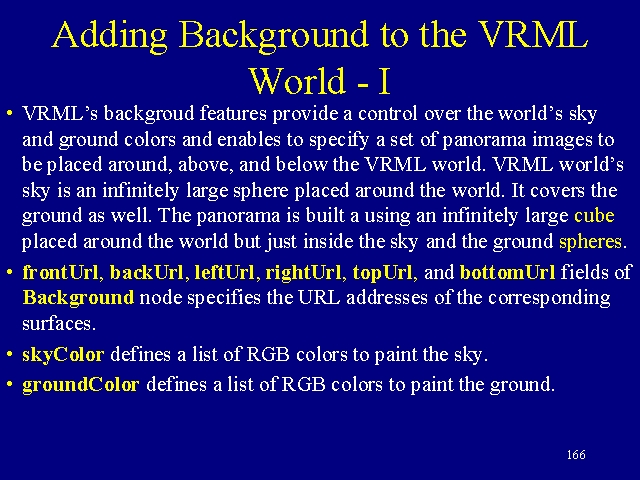 Adding Background to the VRML World - I

• VRML's backgroud features provide a control over the world's sky and ground colors and enables to specify a set of panorama images to be placed around, above, and below the VRML world. VRML world's sky is an infinitely large sphere placed around the world. It covers the ground as well. The panorama is built a using an infinitely large cube placed around the world but just inside the sky and the ground spheres.

• frontUrl, backUrl, leftUrl, rightUrl, topUrl, and bottomUrl fields of Background node specifies the URL addresses of the corresponding surfaces.

• skyColor defines a list of RGB colors to paint the sky.

• groundColor defines a list of RGB colors to paint the ground.

166